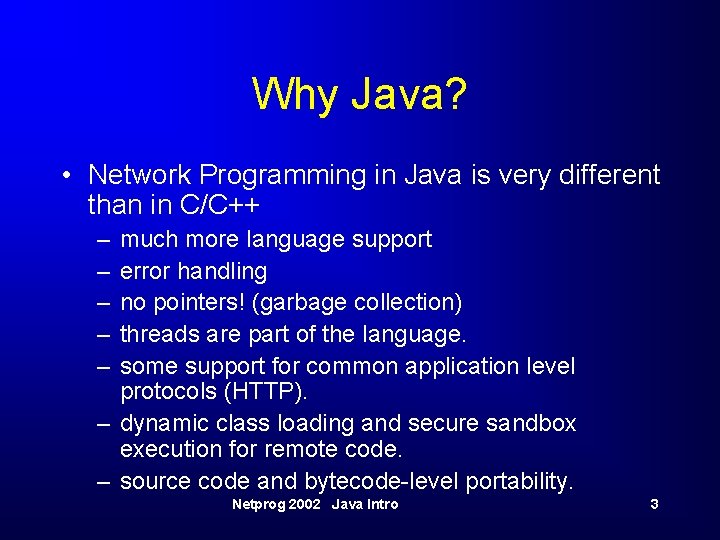 Why Java?

• Network Programming in Java is very different than in C/C++
– much more language support
– error handling
– no pointers! (garbage collection)
– threads are part of the language.
– some support for common application level protocols (HTTP).
– dynamic class loading and secure sandbox execution for remote code.
– source code and bytecode-level portability.

Netprog 2002 Java Intro 3